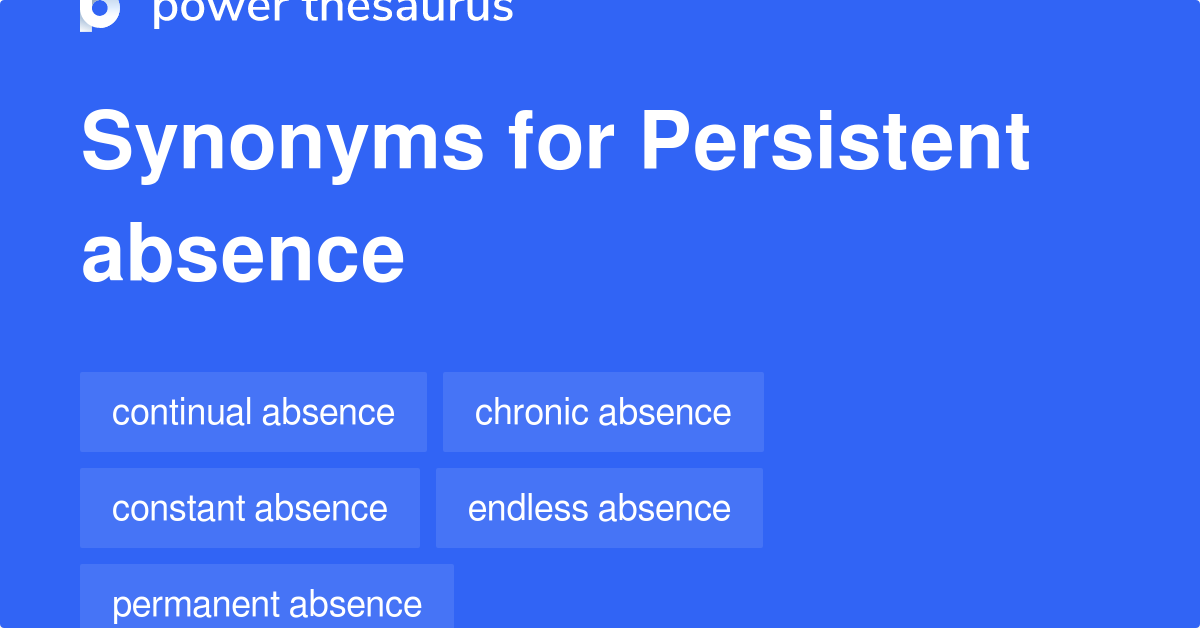 power thesaurus

Synonyms for Persistent absence

continual absence

chronic absence

constant absence

endless absence

permanent absence